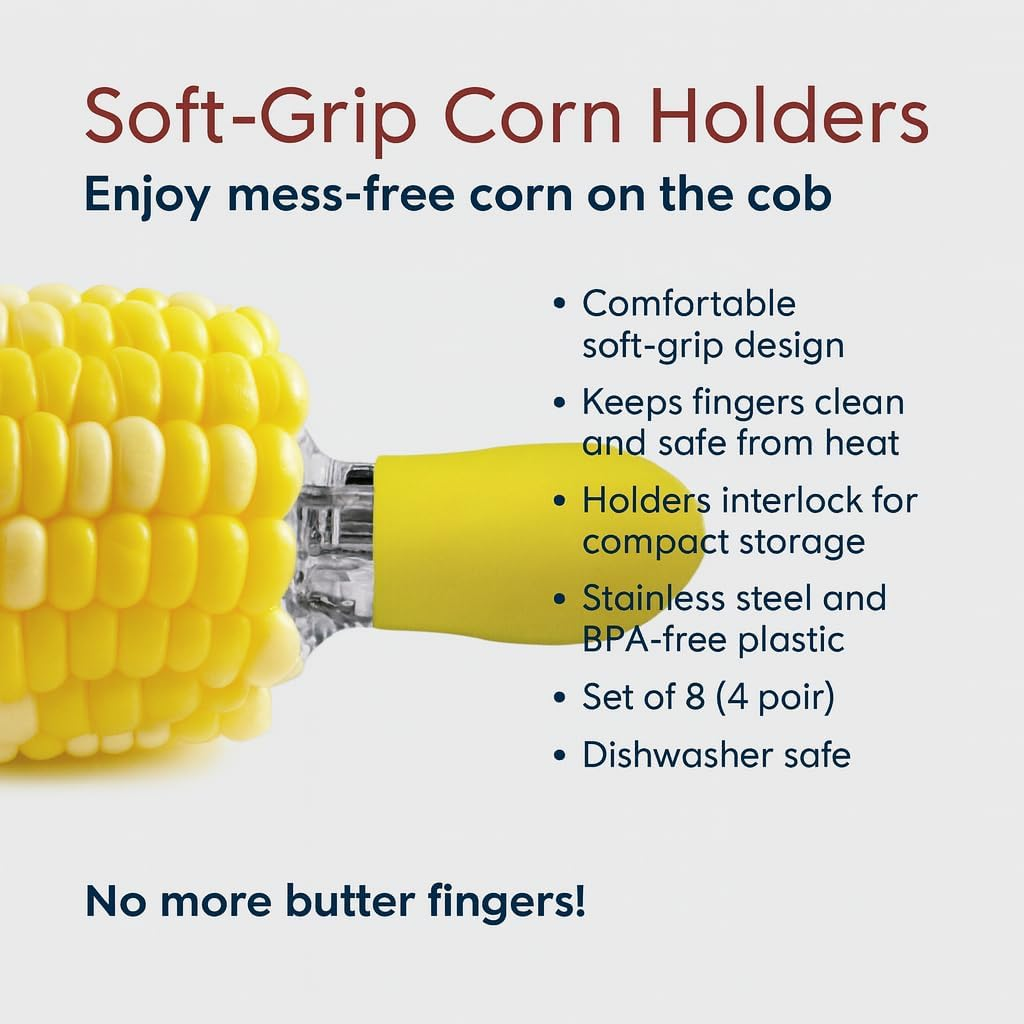 Soft-Grip Corn Holders
Enjoy mess-free corn on the cob

• Comfortable soft-grip design
• Keeps fingers clean and safe from heat
• Holders interlock for compact storage
• Stainless steel and BPA-free plastic
• Set of 8 (4 poir)
• Dishwasher safe

No more butter fingers!